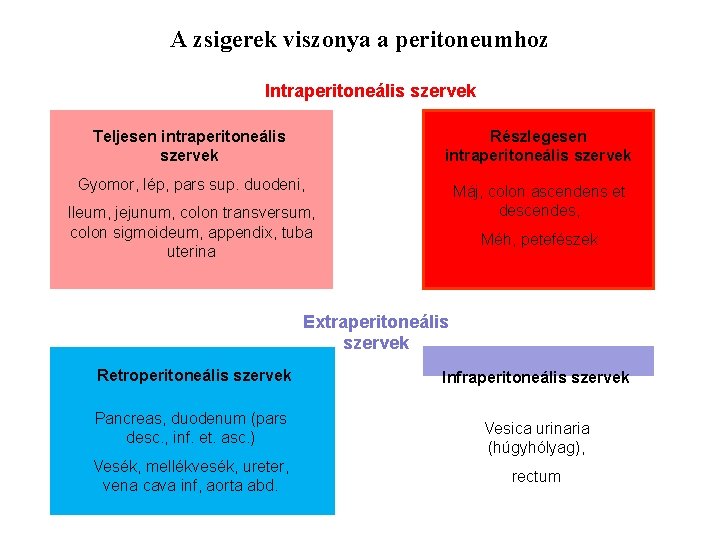 A zsigerek viszonya a peritoneumhoz

Intraperitoneális szervek

Teljesen intraperitoneális szervek

Gyomor, lép, pars sup. duodeni,

Ileum, jejunum, colon transversum, colon sigmoideum, appendix, tuba uterina

Részlegesen intraperitoneális szervek

Máj, colon ascendens et descendes,

Méh, petefészek

Extraperitoneális szervek

Retroperitoneális szervek

Pancreas, duodenum (pars desc., inf. et. asc.)

Vesék, mellékvesék, ureter, vena cava inf, aorta abd.

Infraperitoneális szervek

Vesica urinaria (húgyhólyag),

rectum